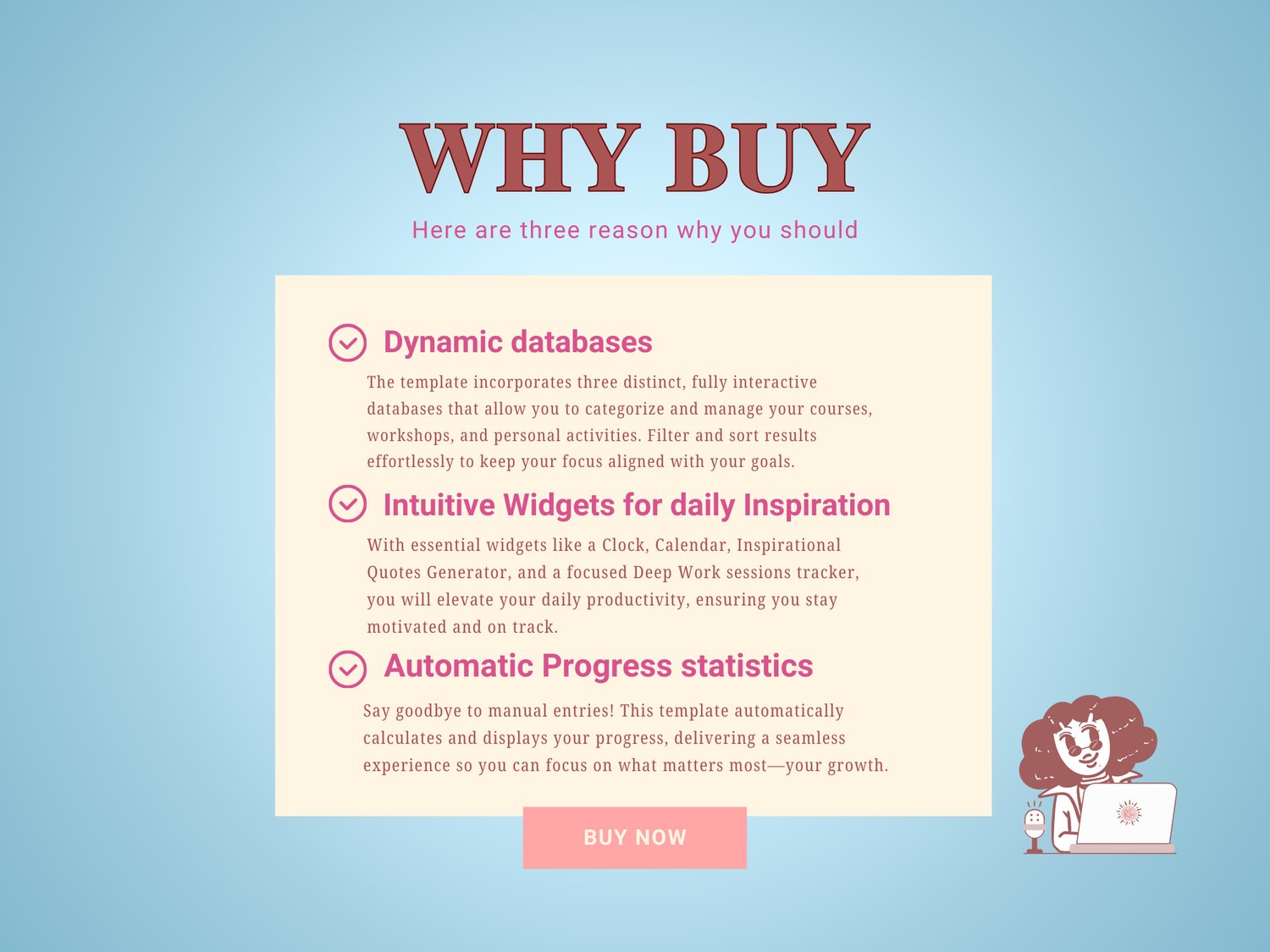 WHY BUY

Here are three reason why you should

Dynamic databases

The template incorporates three distinct, fully interactive databases that allow you to categorize and manage your courses, workshops, and personal activities. Filter and sort results effortlessly to keep your focus aligned with your goals.

Intuitive Widgets for daily Inspiration

With essential widgets like a Clock, Calendar, Inspirational Quotes Generator, and a focused Deep Work sessions tracker, you will elevate your daily productivity, ensuring you stay motivated and on track.

Automatic Progress statistics

Say goodbye to manual entries! This template automatically calculates and displays your progress, delivering a seamless experience so you can focus on what matters most—your growth.

BUY NOW